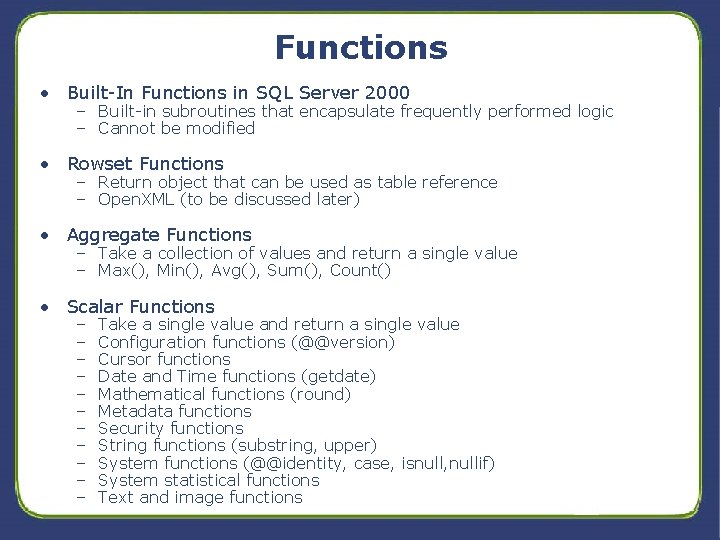 Functions

• Built-In Functions in SQL Server 2000
– Built-in subroutines that encapsulate frequently performed logic
– Cannot be modified

• Rowset Functions
– Return object that can be used as table reference
– OpenXML (to be discussed later)

• Aggregate Functions
– Take a collection of values and return a single value
– Max(), Min(), Avg(), Sum(), Count()

• Scalar Functions
– Take a single value and return a single value
– Configuration functions (@@version)
– Cursor functions
– Date and Time functions (getdate)
– Mathematical functions (round)
– Metadata functions
– Security functions
– String functions (substring, upper)
– System functions (@@identity, case, isnull,nullif)
– System statistical functions
– Text and image functions